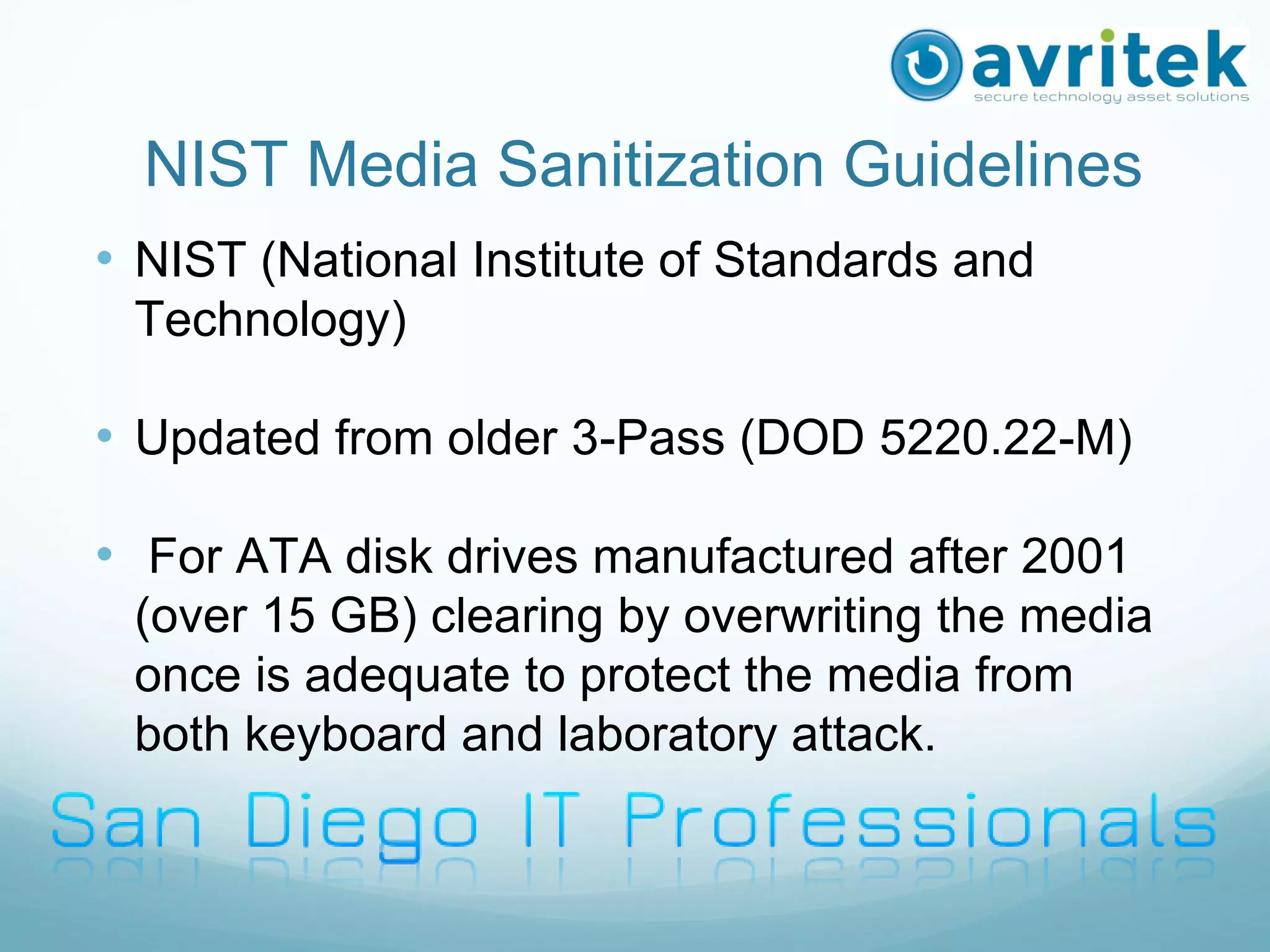 avritek
secure technology asset solutions

NIST Media Sanitization Guidelines

• NIST (National Institute of Standards and Technology)

• Updated from older 3-Pass (DOD 5220.22-M)

• For ATA disk drives manufactured after 2001 (over 15 GB) clearing by overwriting the media once is adequate to protect the media from both keyboard and laboratory attack.

San Diego IT Professionals